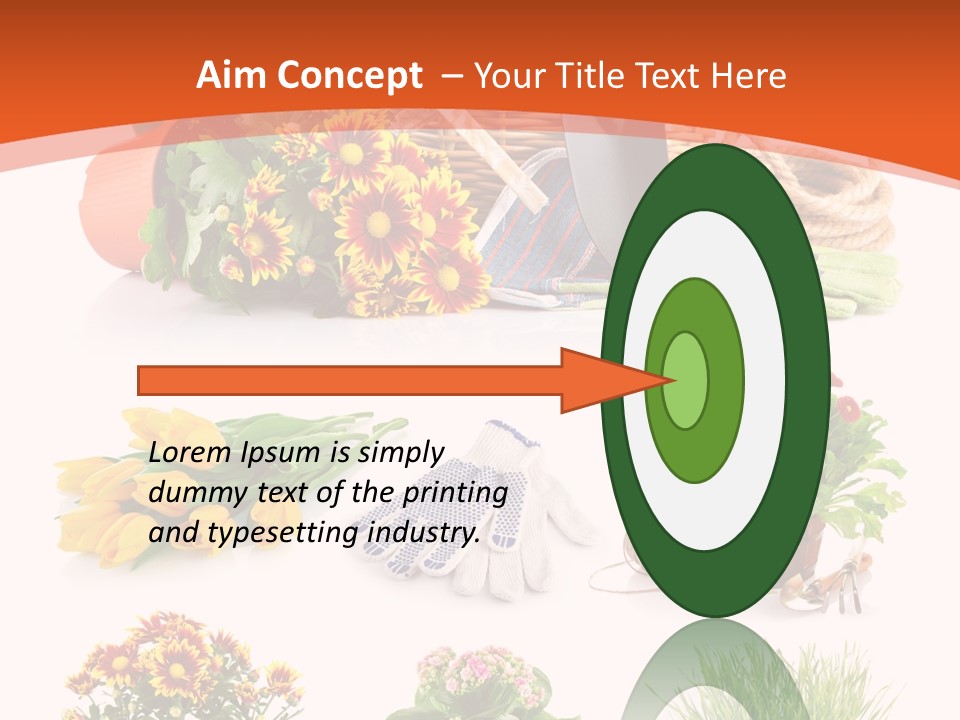 Aim Concept – Your Title Text Here

Lorem Ipsum is simply dummy text of the printing and typesetting industry.